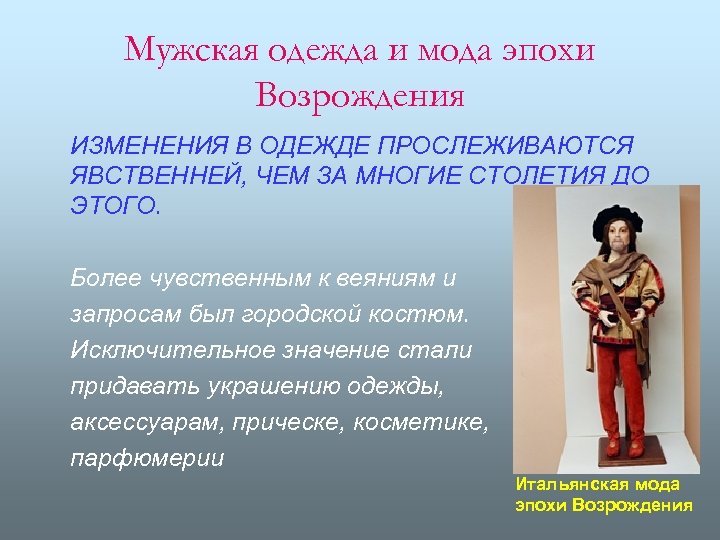 Мужская одежда и мода эпохи Возрождения

ИЗМЕНЕНИЯ В ОДЕЖДЕ ПРОСЛЕЖИВАЮТСЯ ЯВСТВЕННЕЙ, ЧЕМ ЗА МНОГИЕ СТОЛЕТИЯ ДО ЭТОГО.

Более чувственным к веяниям и запросам был городской костюм. Исключительное значение стали придавать украшению одежды, аксессуарам, прическе, косметике, парфюмерии

Итальянская мода эпохи Возрождения